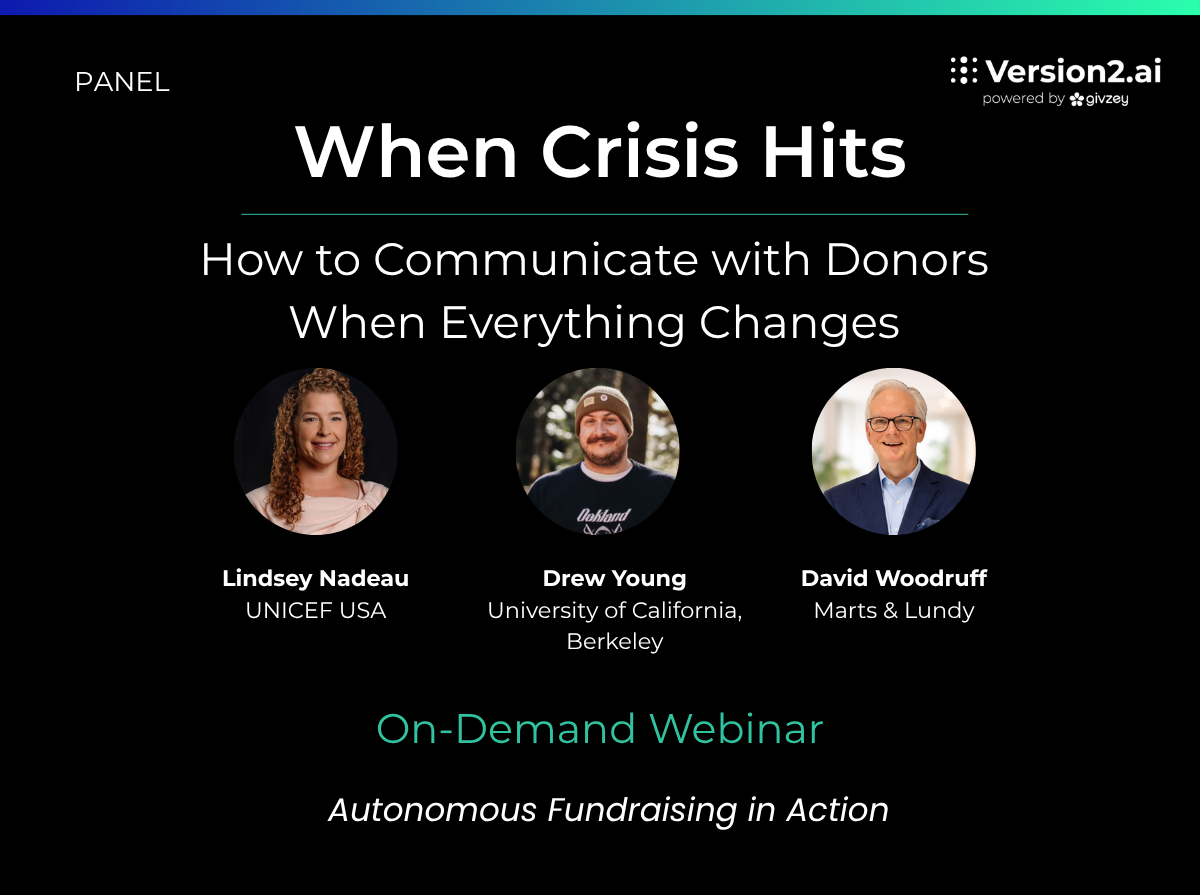 PANEL

Version2.ai
powered by givzey

When Crisis Hits

How to Communicate with Donors When Everything Changes

Oakland

Lindsey Nadeau
UNICEF USA

Drew Young
University of California, Berkeley

David Woodruff
Marts & Lundy

On-Demand Webinar

Autonomous Fundraising in Action